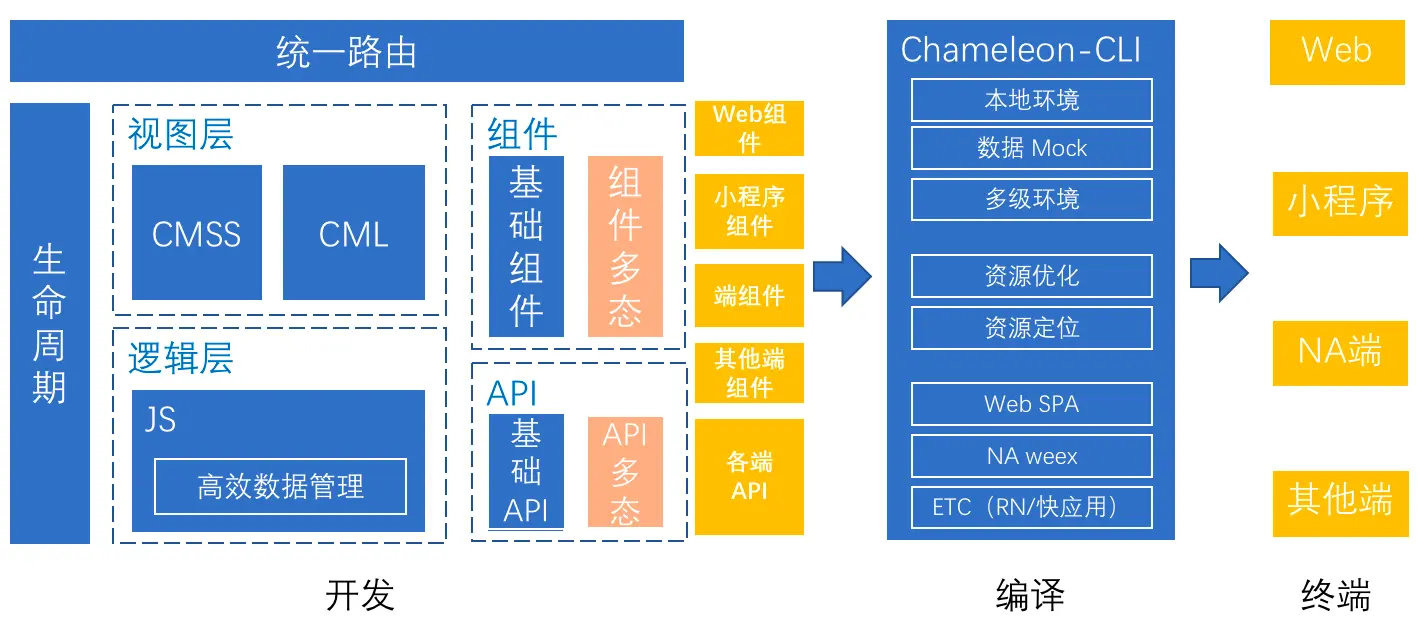 统一路由

生命周期

视图层

CMSS

CML

逻辑层

JS

高效数据管理

组件

基础组件

组件多态

API

基础API

API多态

Web组件

小程序组件

端组件

其他端组件

各端API

Chameleon-CLI

本地环境

数据 Mock

多级环境

资源优化

资源定位

Web SPA

NA weex

ETC（RN/快应用）

Web

小程序

NA端

其他端

开发

编译

终端